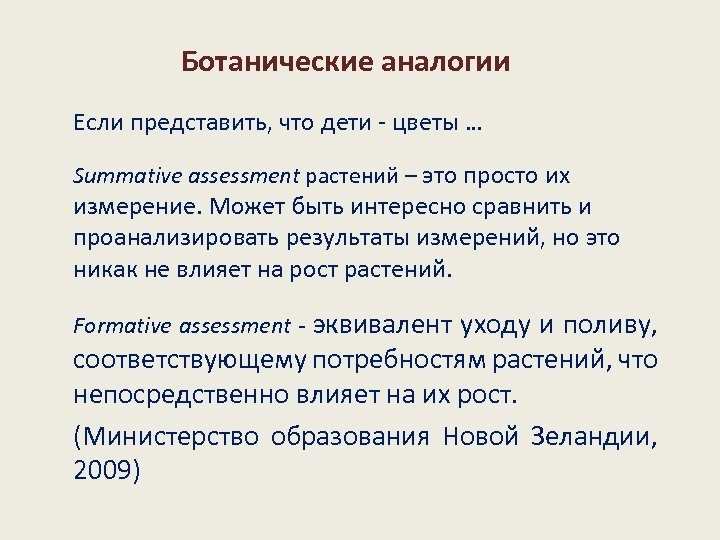 Ботанические аналогии

Если представить, что дети - цветы …

Summative assessment растений – это просто их измерение. Может быть интересно сравнить и проанализировать результаты измерений, но это никак не влияет на рост растений.

Formative assessment - эквивалент уходу и поливу, соответствующему потребностям растений, что непосредственно влияет на их рост.

(Министерство образования Новой Зеландии, 2009)